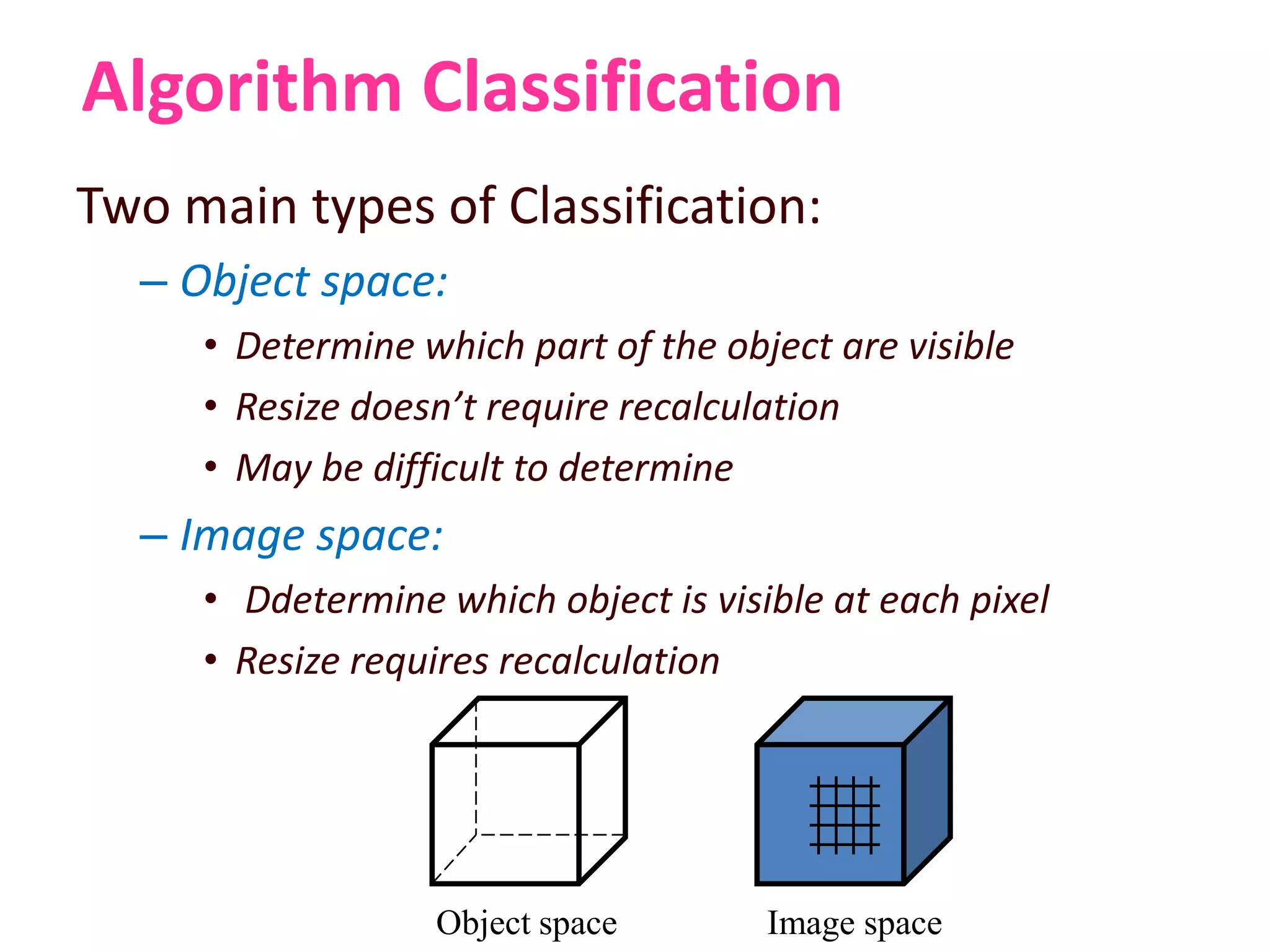 Algorithm Classification

Two main types of Classification:

– Object space:

• Determine which part of the object are visible

• Resize doesn’t require recalculation

• May be difficult to determine

– Image space:

• Ddetermine which object is visible at each pixel

• Resize requires recalculation

Object space

Image space